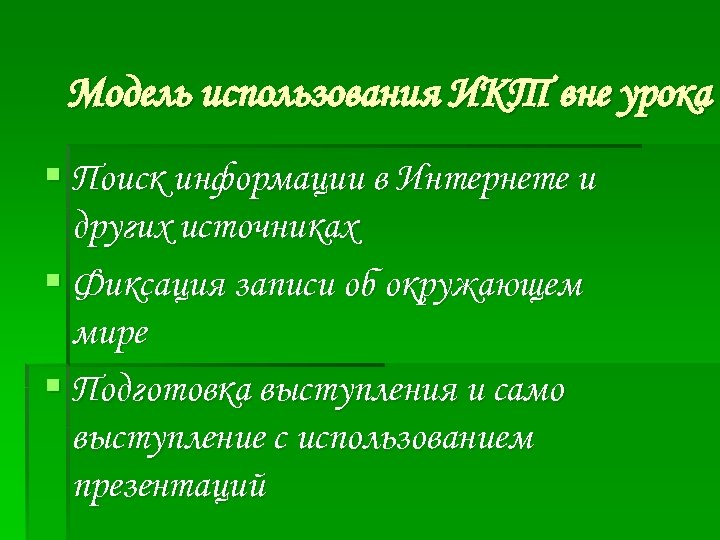 Модель использования ИКТ вне урока

Поиск информации в Интернете и других источниках

Фиксация записи об окружающем мире

Подготовка выступления и само выступление с использованием презентаций